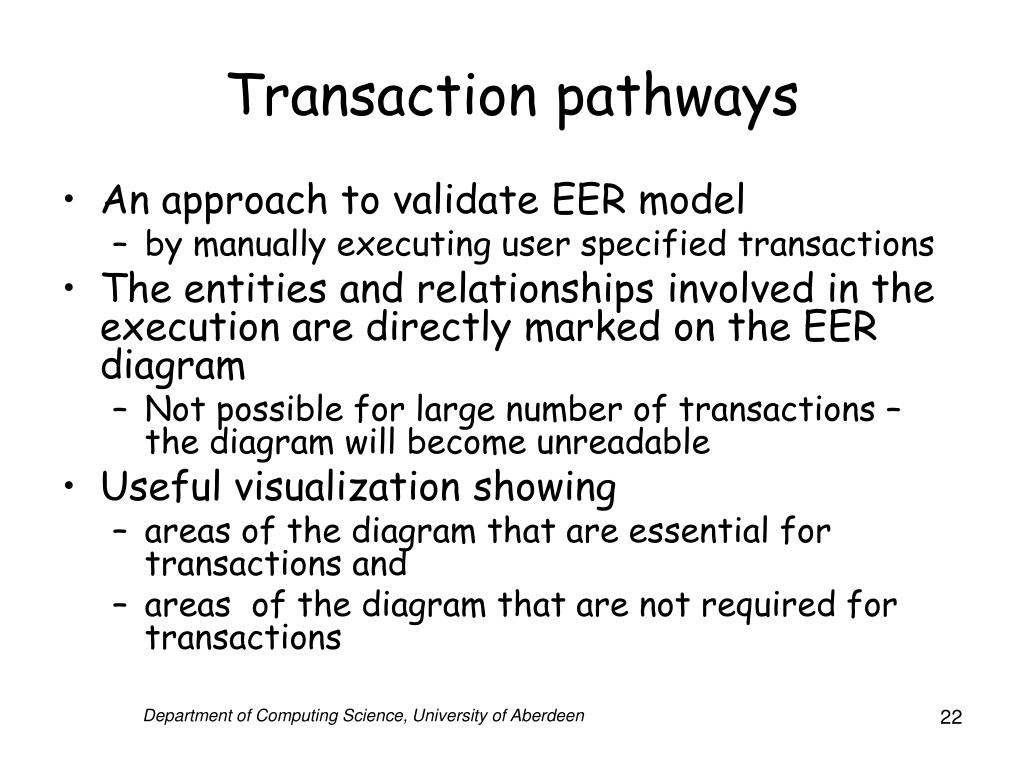 Transaction pathways

• An approach to validate EER model
  – by manually executing user specified transactions
• The entities and relationships involved in the execution are directly marked on the EER diagram
  – Not possible for large number of transactions – the diagram will become unreadable
• Useful visualization showing
  – areas of the diagram that are essential for transactions and
  – areas of the diagram that are not required for transactions

Department of Computing Science, University of Aberdeen

22